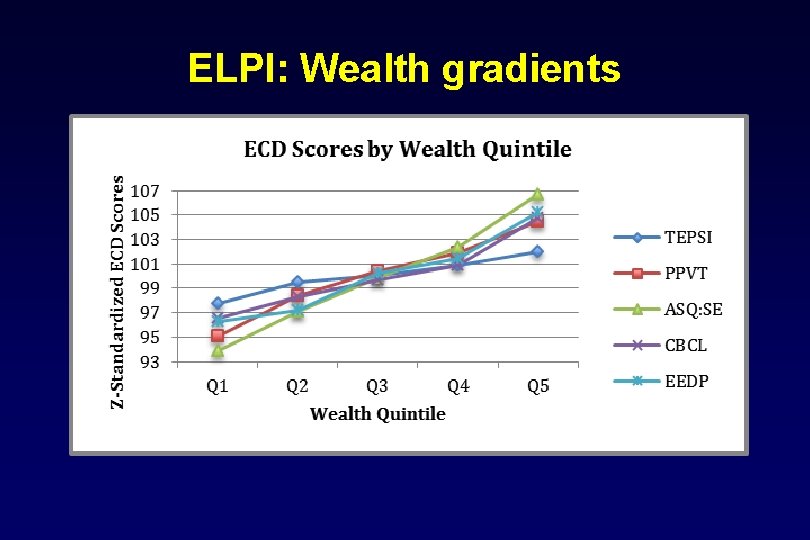 ELPI: Wealth gradients

ECD Scores by Wealth Quintile

Z-Standardized ECD Scores

107
105
103
101
99
97
95
93

Q1
Q2
Q3
Q4
Q5

Wealth Quintile

TEPSI
PPVT
ASQ:SE
CBCL
EEDP